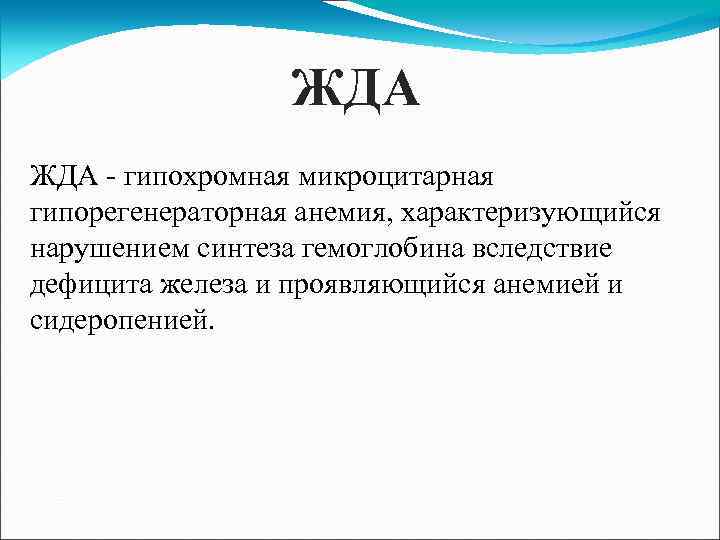 ЖДА

ЖДА - гипохромная микроцитарная гипорегенераторная анемия, характеризующийся нарушением синтеза гемоглобина вследствие дефицита железа и проявляющийся анемией и сидеропенией.